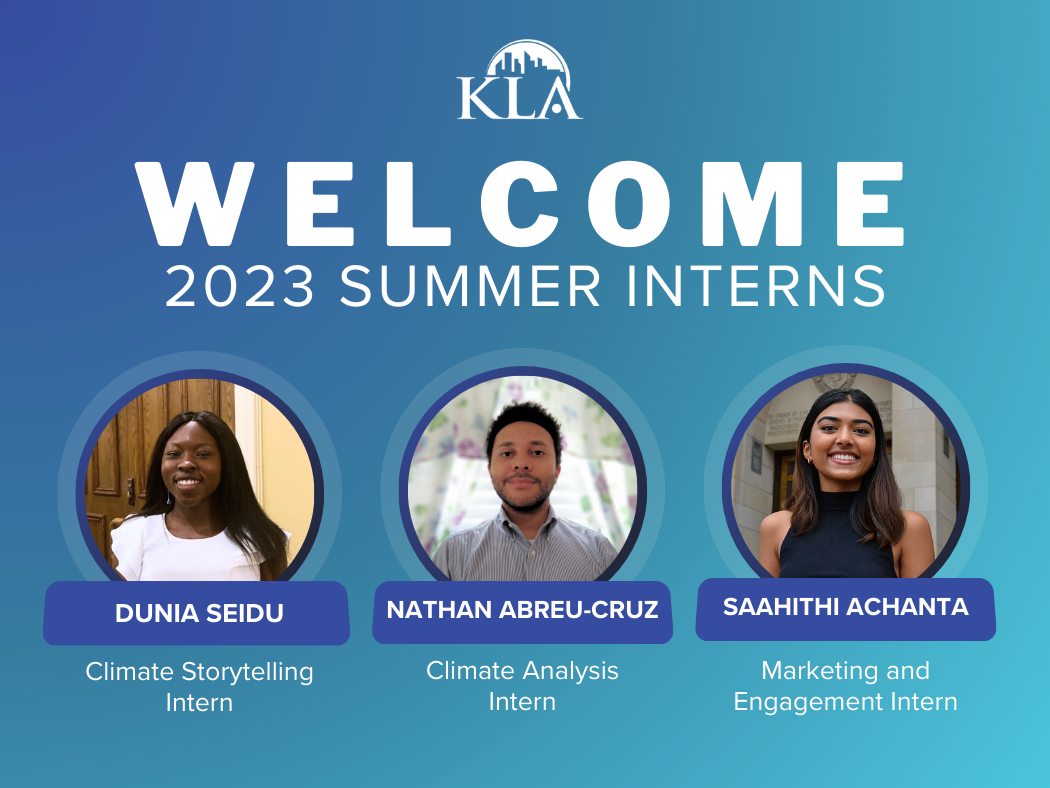 KLA

WELCOME
2023 SUMMER INTERNS

DUNIA SEIDU
Climate Storytelling Intern

NATHAN ABREU-CRUZ
Climate Analysis Intern

SAAHITHI ACHANTA
Marketing and Engagement Intern